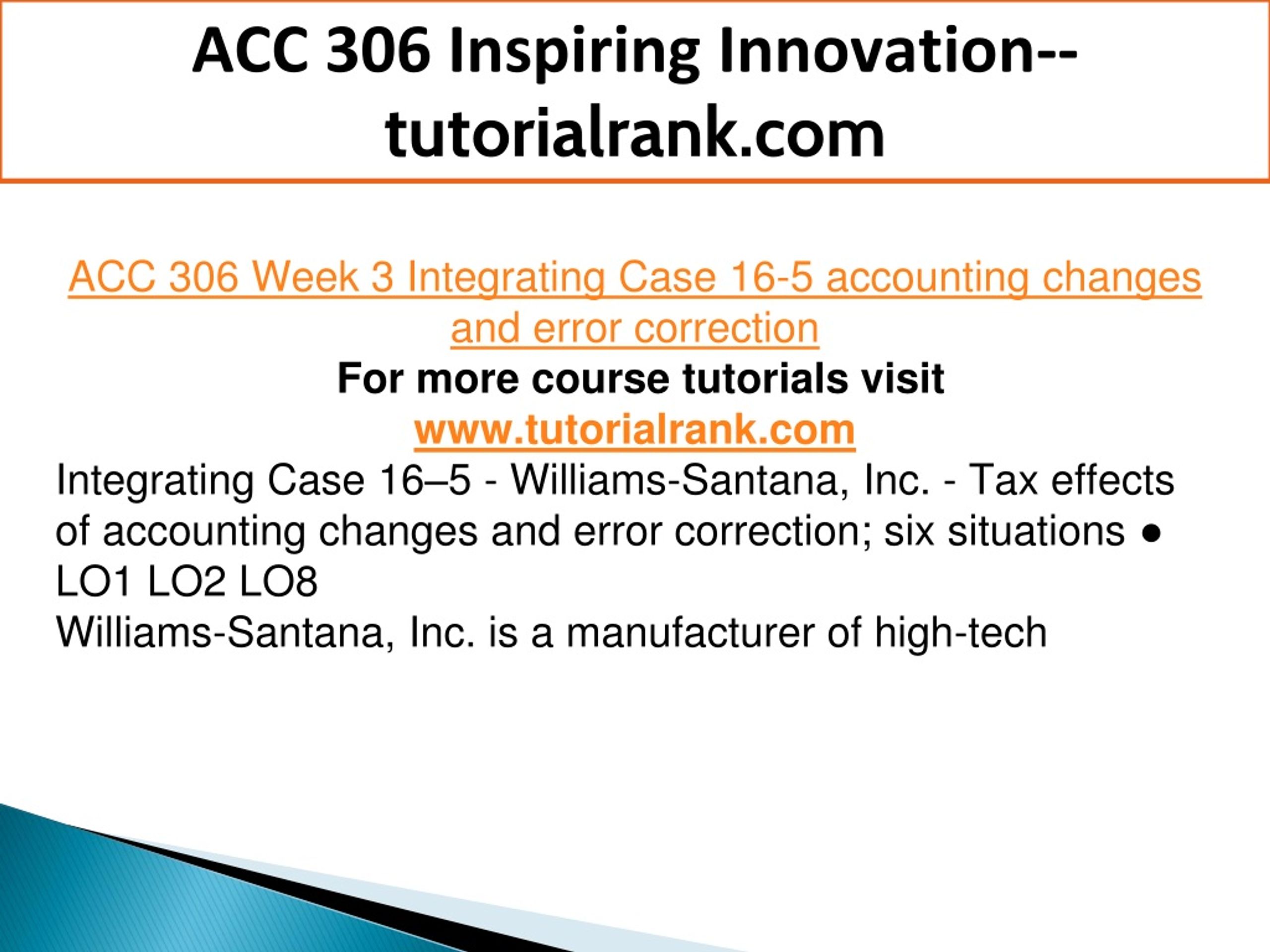 ACC 306 Inspiring Innovation--tutorialrank.com

ACC 306 Week 3 Integrating Case 16-5 accounting changes and error correction

For more course tutorials visit

www.tutorialrank.com

Integrating Case 16–5 - Williams-Santana, Inc. - Tax effects of accounting changes and error correction; six situations ● LO1 LO2 LO8

Williams-Santana, Inc. is a manufacturer of high-tech